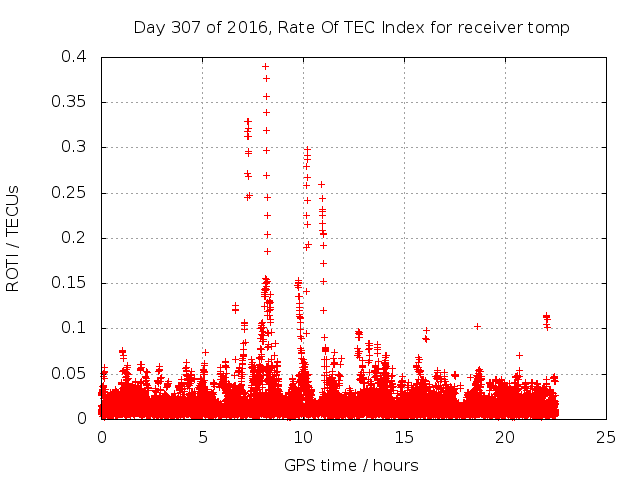 Day 307 of 2016, Rate Of TEC Index for receiver tomp

ROTI / TECUs

0.4
0.35
0.3
0.25
0.2
0.15
0.1
0.05
0

0 5 10 15 20 25

GPS time / hours